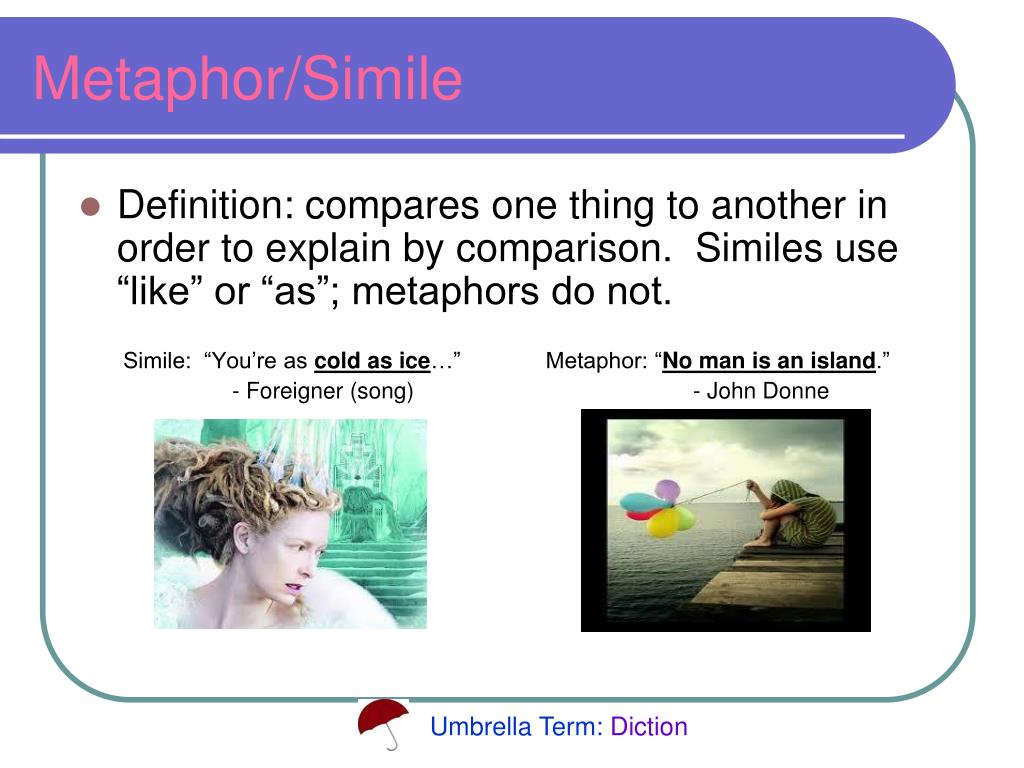 Metaphor/Simile

Definition: compares one thing to another in order to explain by comparison. Similes use “like” or “as”; metaphors do not.

Simile: “You’re as cold as ice…”
- Foreigner (song)

Metaphor: “No man is an island.”
- John Donne

Umbrella Term: Diction